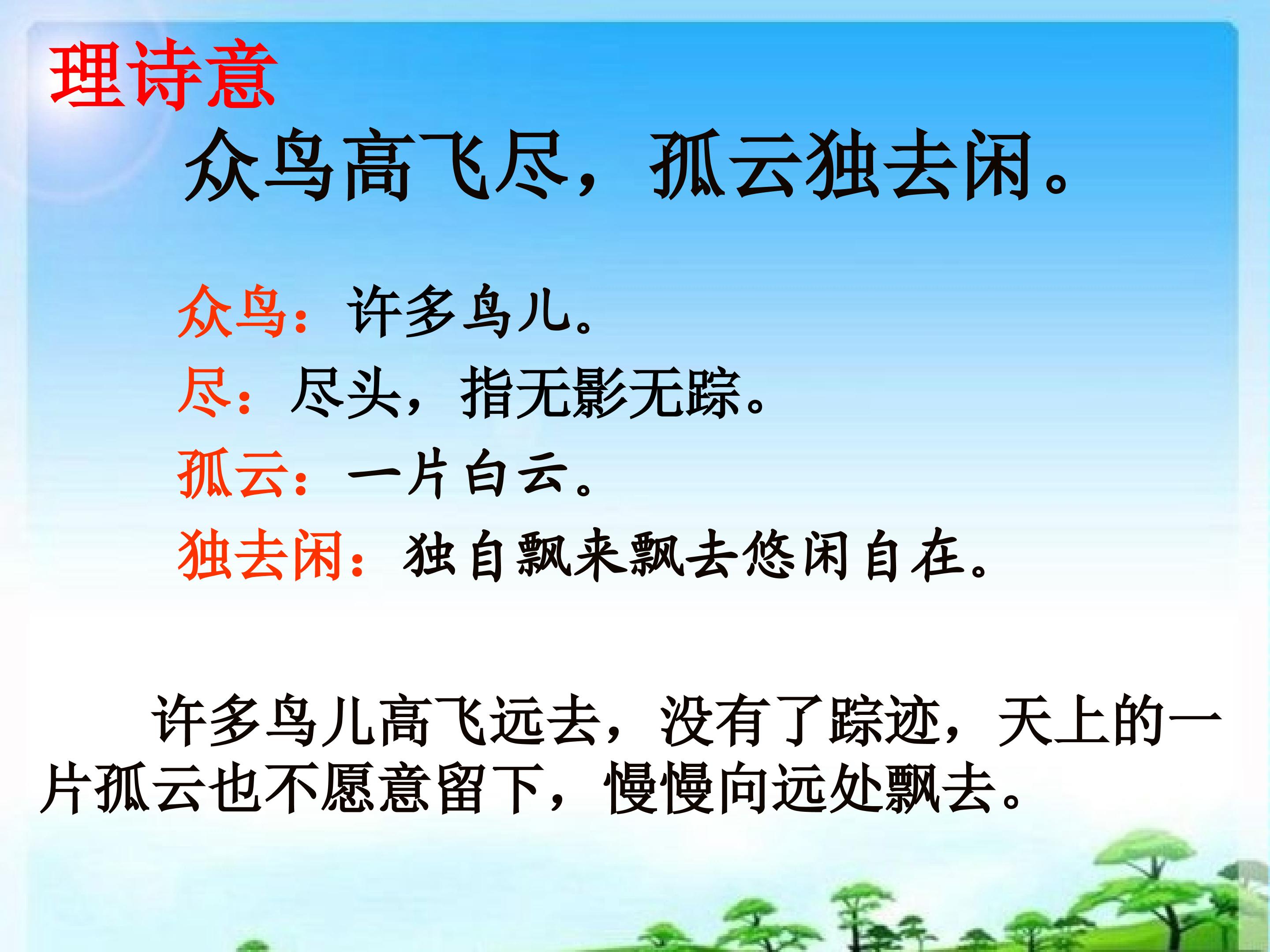 理诗意

众鸟高飞尽，孤云独去闲。

众鸟：许多鸟儿。
尽：尽头，指无影无踪。
孤云：一片白云。
独去闲：独自飘来飘去悠闲自在。

许多鸟儿高飞远去，没有了踪迹，天上的一片孤云也不愿意留下，慢慢向远处飘去。